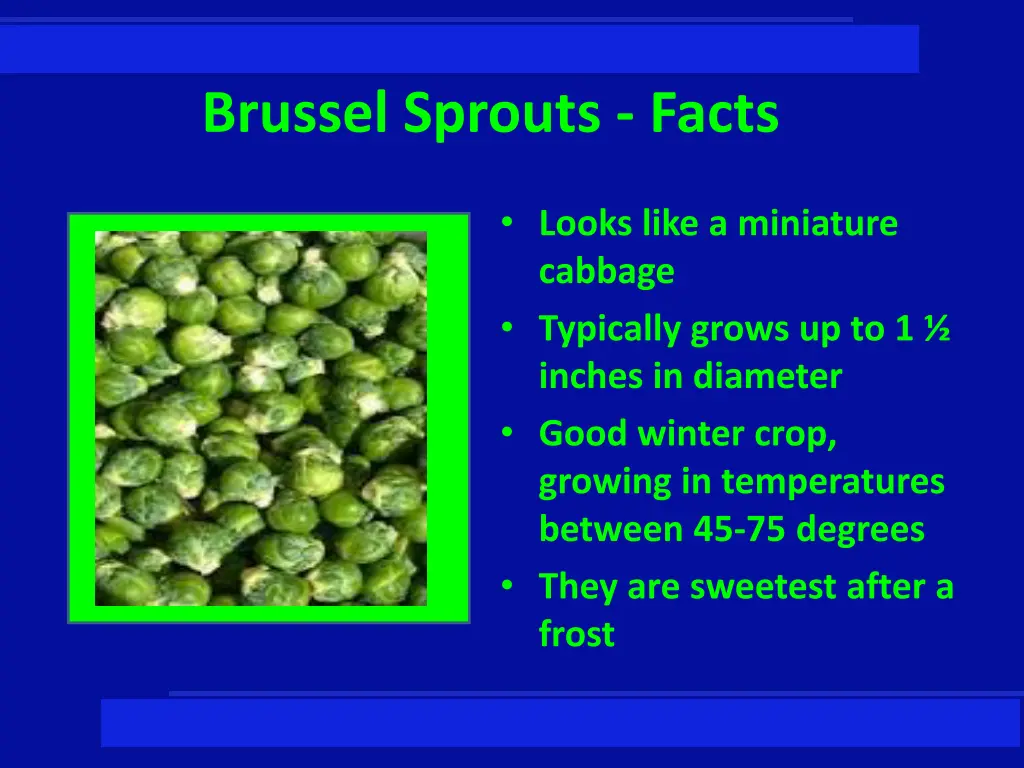 Brussel Sprouts - Facts

• Looks like a miniature cabbage
• Typically grows up to 1 ½ inches in diameter
• Good winter crop, growing in temperatures between 45-75 degrees
• They are sweetest after a frost